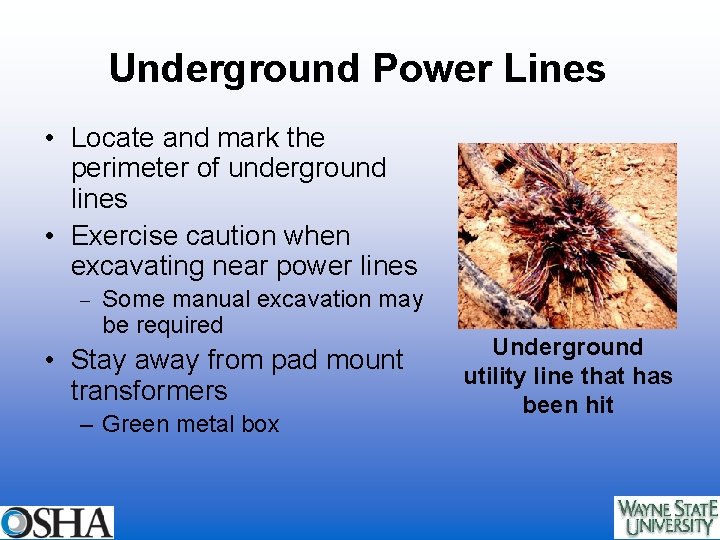 Underground Power Lines

• Locate and mark the perimeter of underground lines
• Exercise caution when excavating near power lines
  – Some manual excavation may be required
• Stay away from pad mount transformers
  – Green metal box

Underground utility line that has been hit

OSHA

WAYNE STATE UNIVERSITY